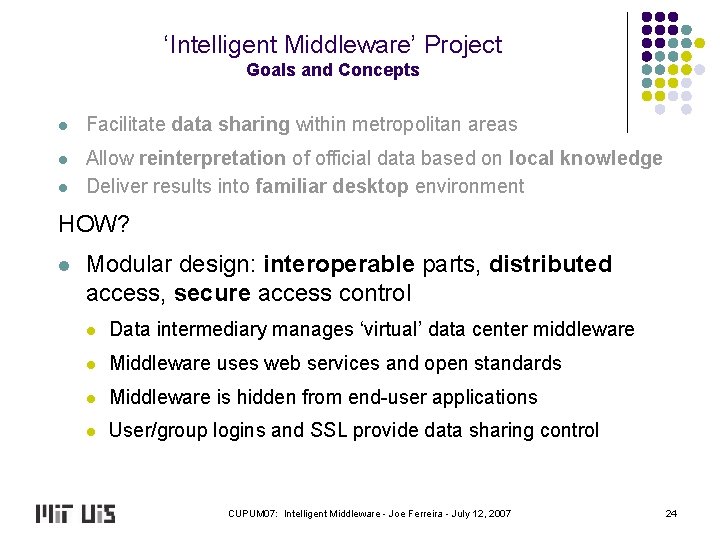 ‘Intelligent Middleware’ Project
Goals and Concepts

- Facilitate data sharing within metropolitan areas
- Allow reinterpretation of official data based on local knowledge
- Deliver results into familiar desktop environment

HOW?

- Modular design: interoperable parts, distributed access, secure access control
  - Data intermediary manages ‘virtual’ data center middleware
  - Middleware uses web services and open standards
  - Middleware is hidden from end-user applications
  - User/group logins and SSL provide data sharing control

MIT UIS

CUPUM07: Intelligent Middleware - Joe Ferreira - July 12, 2007

24